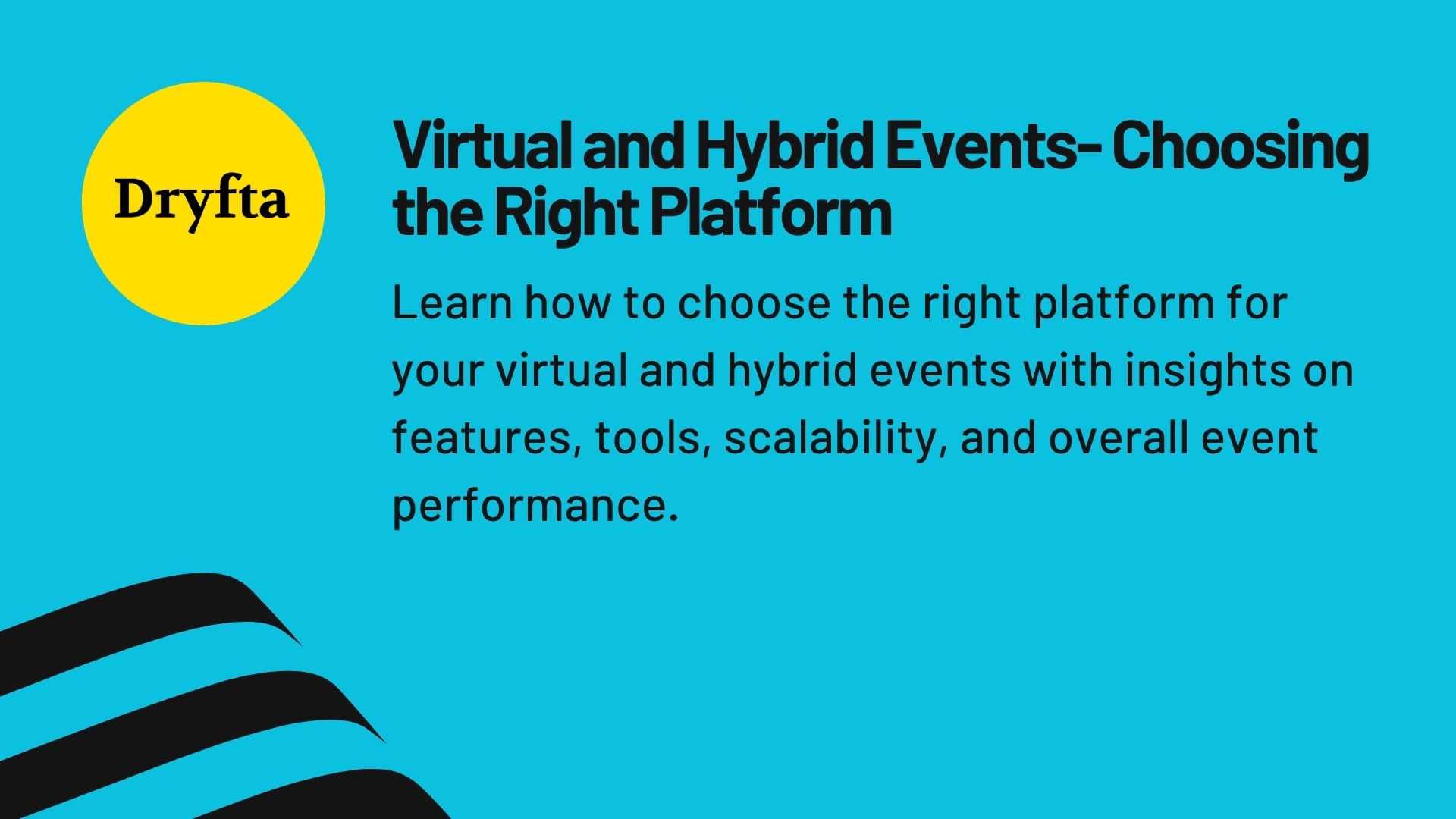 Dryfta

Virtual and Hybrid Events- Choosing the Right Platform

Learn how to choose the right platform for your virtual and hybrid events with insights on features, tools, scalability, and overall event performance.